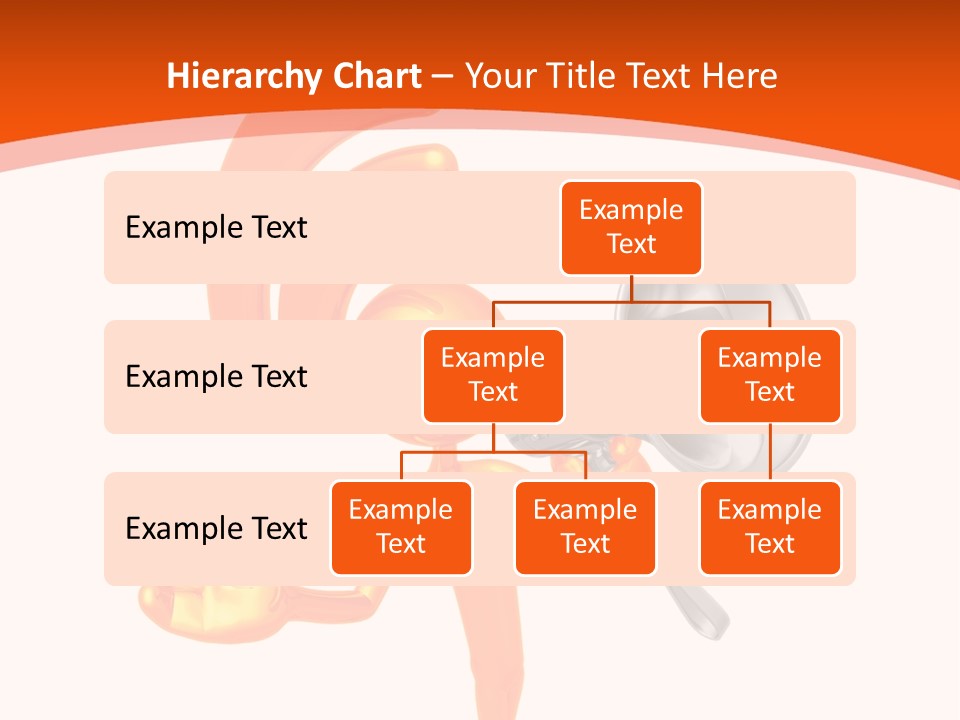 Hierarchy Chart – Your Title Text Here

Example Text

Example Text

Example Text

Example Text

Example Text

Example Text

Example Text

Example Text

Example Text